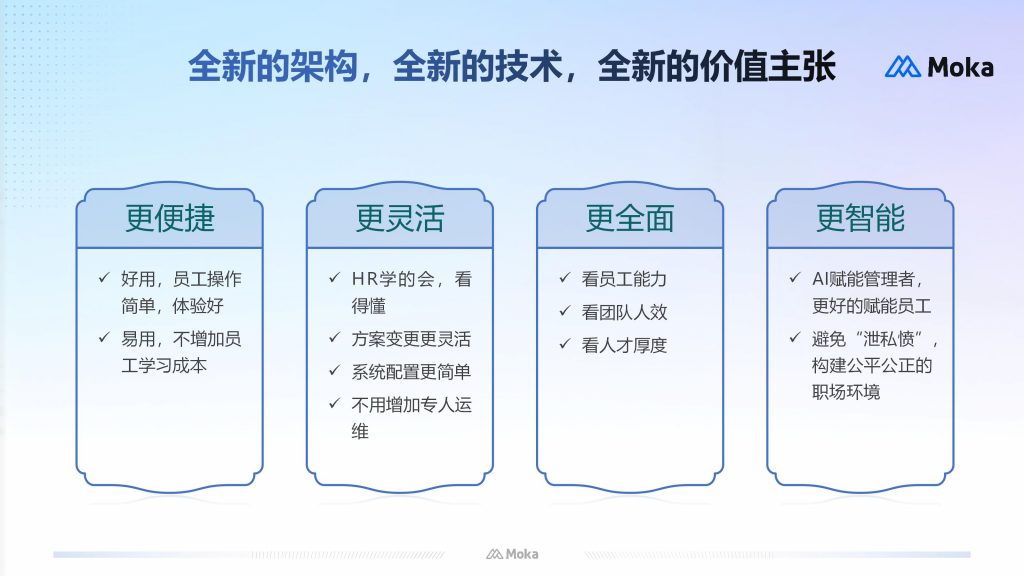 全新的架构，全新的技术，全新的价值主张

Moka

更便捷

✓ 好用，员工操作简单，体验好

✓ 易用，不增加员工学习成本

更灵活

✓ HR学的会，看得懂

✓ 方案变更更灵活

✓ 系统配置更简单

✓ 不用增加专人运维

更全面

✓ 看员工能力

✓ 看团队人效

✓ 看人才厚度

更智能

✓ AI赋能管理者，更好的赋能员工

✓ 避免“泄私愤”，构建公平公正的职场环境

Moka